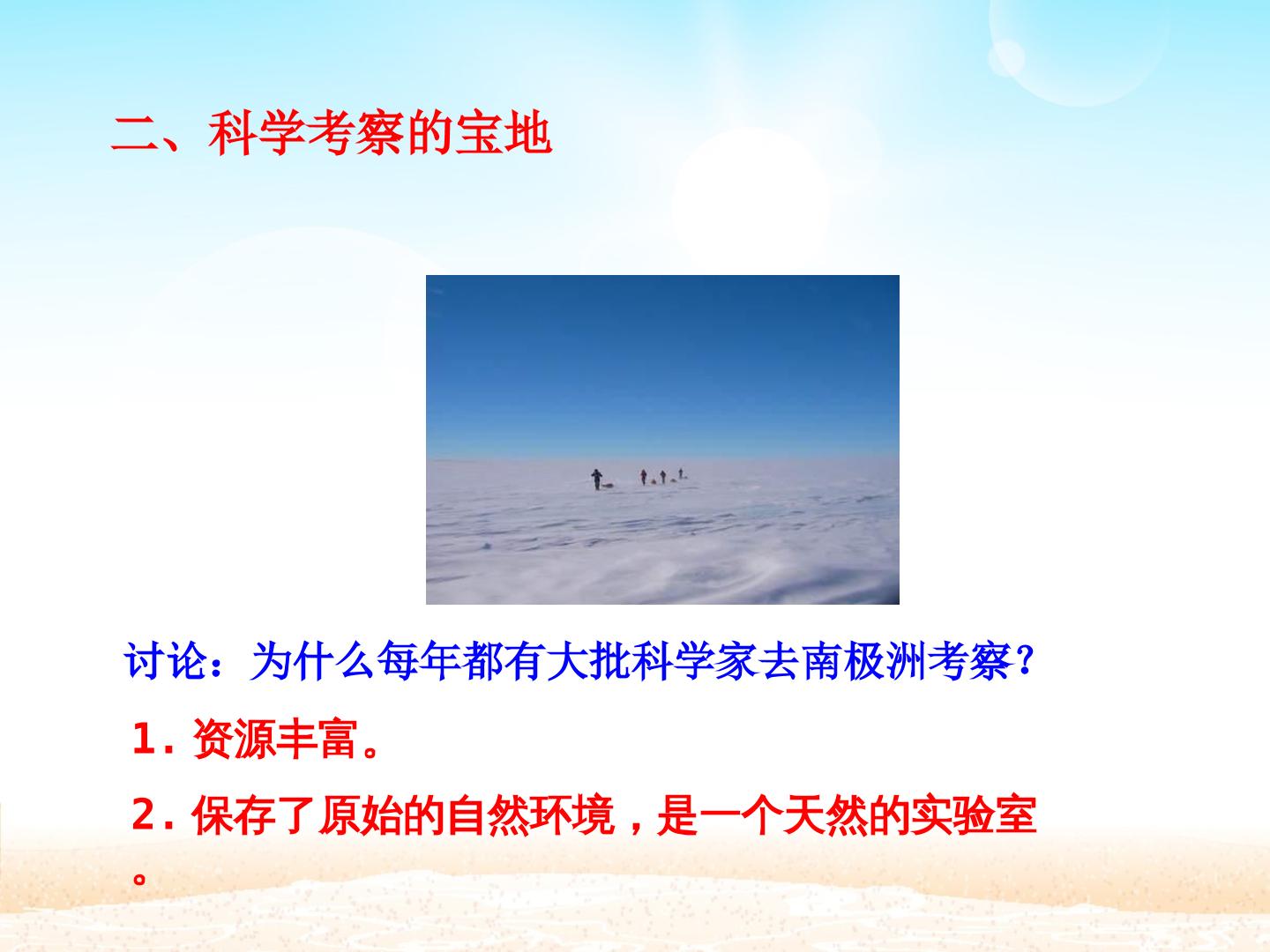 二、科学考察的宝地

讨论：为什么每年都有大批科学家去南极洲考察？

1.资源丰富。

2.保存了原始的自然环境，是一个天然的实验室。